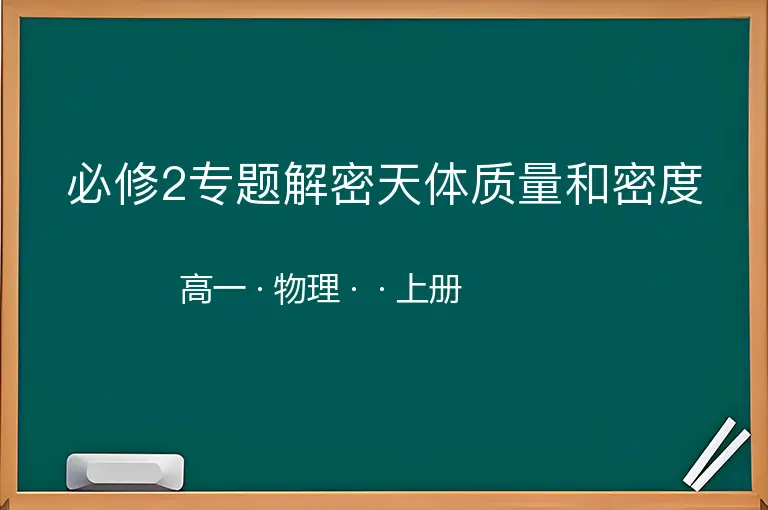 必修2专题解密天体质量和密度

高一 · 物理 · · 上册